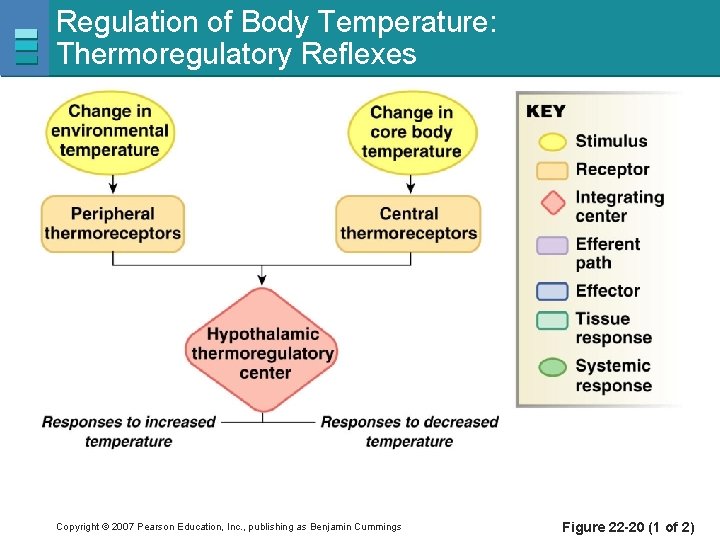 Regulation of Body Temperature: Thermoregulatory Reflexes

Change in environmental temperature

Change in core body temperature

Peripheral thermoreceptors

Central thermoreceptors

Hypothalamic thermoregulatory center

Responses to increased temperature

Responses to decreased temperature

KEY
Stimulus
Receptor
Integrating center
Efferent path
Effector
Tissue response
Systemic response

Copyright © 2007 Pearson Education, Inc., publishing as Benjamin Cummings

Figure 22-20 (1 of 2)